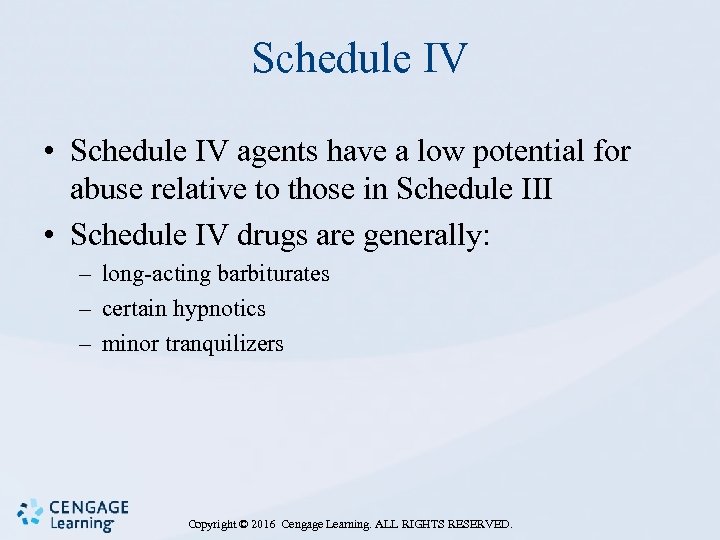 Schedule IV

• Schedule IV agents have a low potential for abuse relative to those in Schedule III
• Schedule IV drugs are generally:
– long-acting barbiturates
– certain hypnotics
– minor tranquilizers

CENGAGE Learning

Copyright © 2016 Cengage Learning. ALL RIGHTS RESERVED.